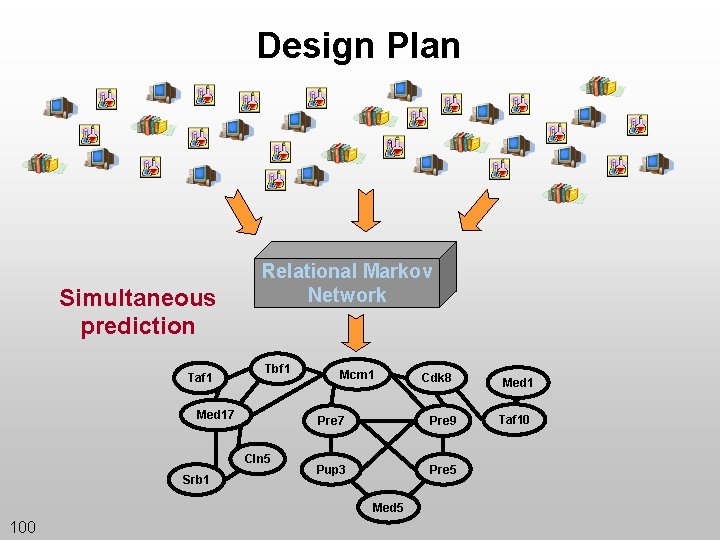 Design Plan

Relational Markov Network

Simultaneous prediction

Taf1
Tbf1
Mcm1
Cdk8
Med1
Med17
Pre7
Pre9
Taf10
Cln5
Srb1
Pup3
Pre5
Med5

100